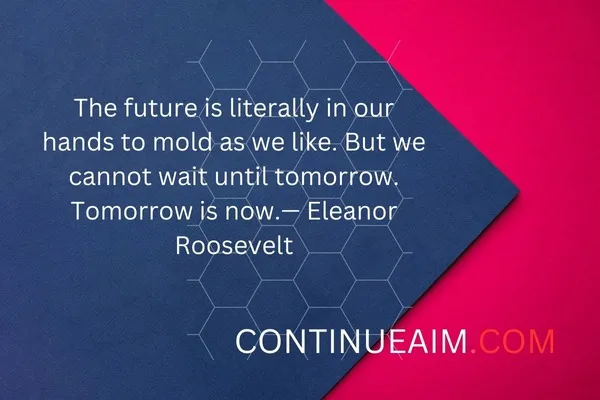 The future is literally in our hands to mold as we like. But we cannot wait until tomorrow. Tomorrow is now.— Eleanor Roosevelt

CONTINUEAIM.COM